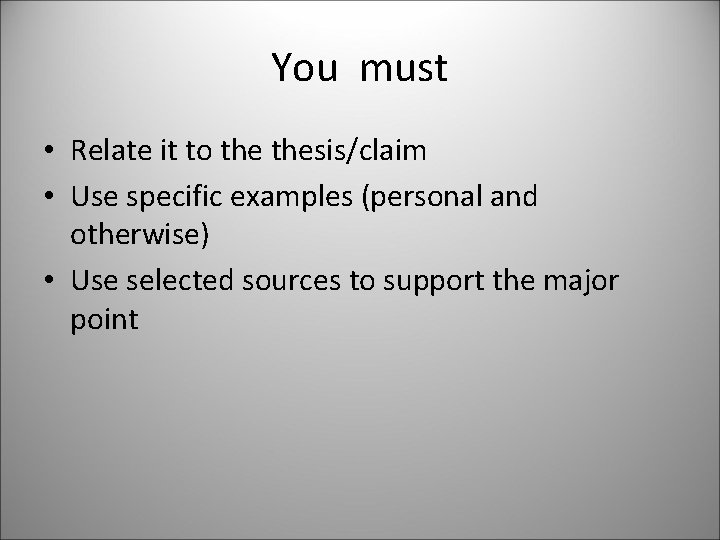 You must

• Relate it to the thesis/claim
• Use specific examples (personal and otherwise)
• Use selected sources to support the major point